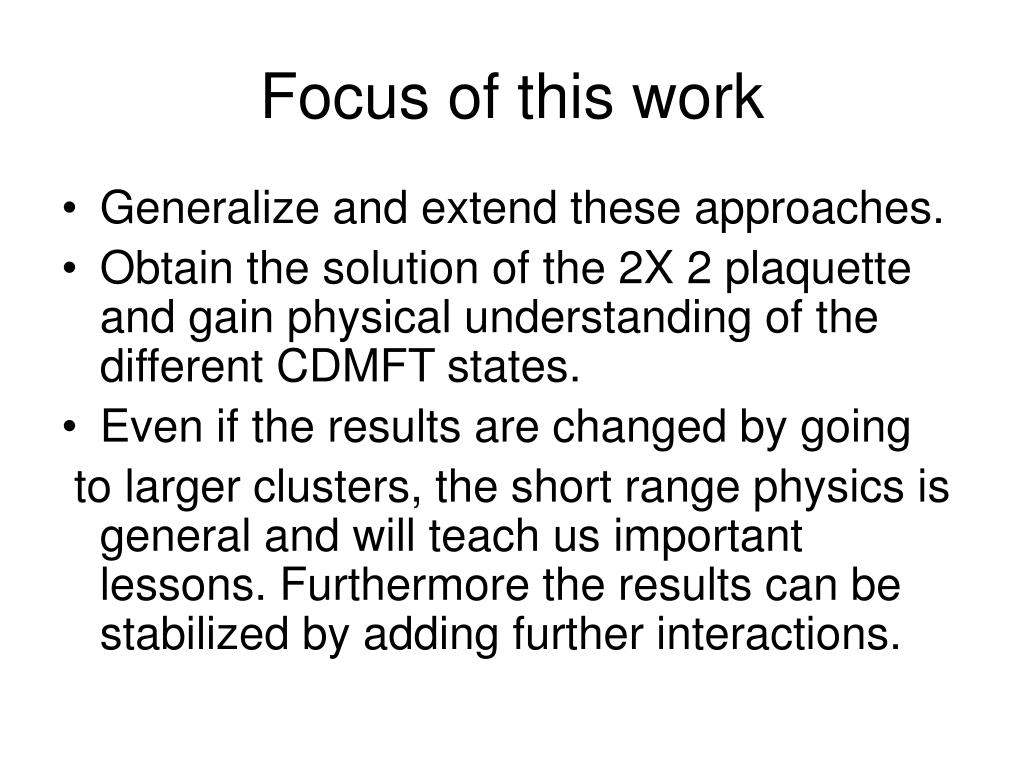 Focus of this work

• Generalize and extend these approaches.
• Obtain the solution of the 2X 2 plaquette and gain physical understanding of the different CDMFT states.
• Even if the results are changed by going

to larger clusters, the short range physics is general and will teach us important lessons. Furthermore the results can be stabilized by adding further interactions.